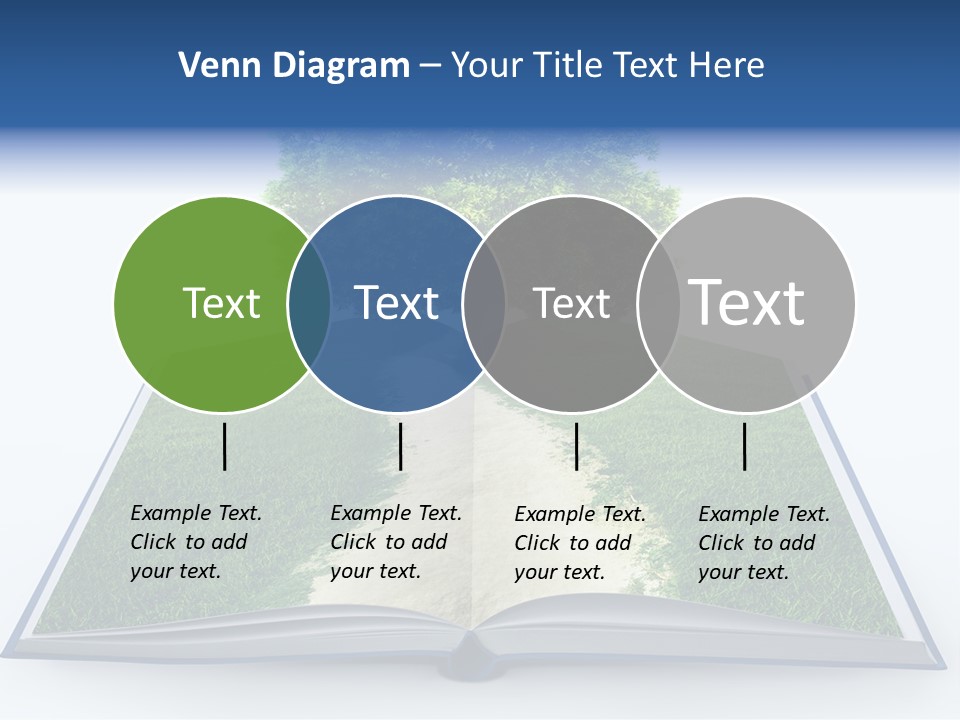 Venn Diagram – Your Title Text Here

Text

Text

Text

Text

Example Text. Click to add your text.

Example Text. Click to add your text.

Example Text. Click to add your text.

Example Text. Click to add your text.